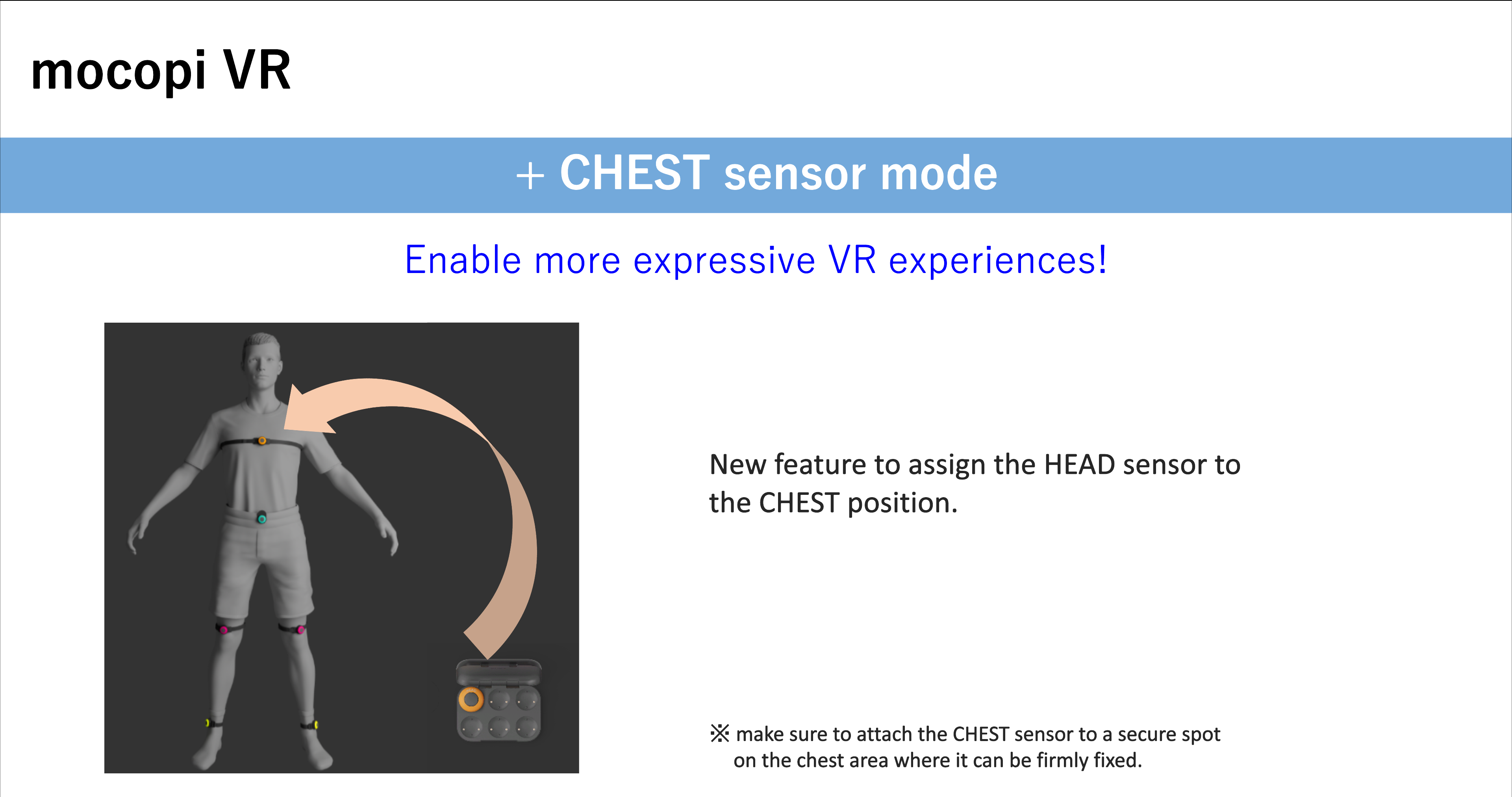 mocopi VR

+ CHEST sensor mode

Enable more expressive VR experiences!

New feature to assign the HEAD sensor to the CHEST position.

※ make sure to attach the CHEST sensor to a secure spot on the chest area where it can be firmly fixed.